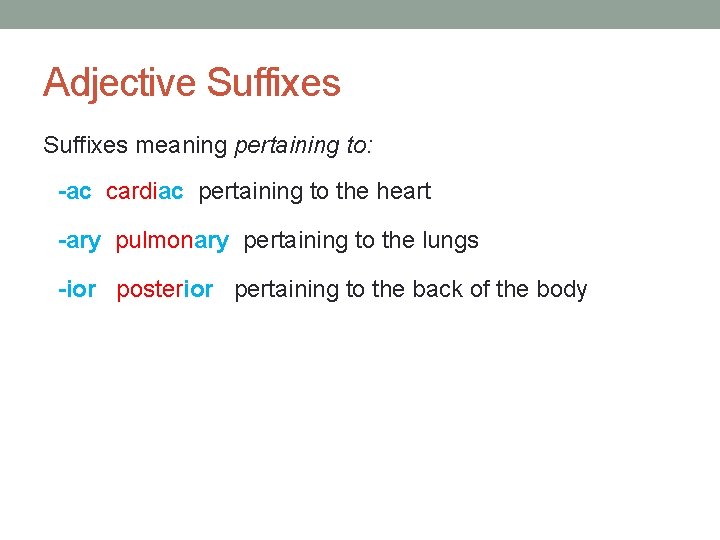 Adjective Suffixes

Suffixes meaning pertaining to:

-ac cardiac pertaining to the heart

-ary pulmonary pertaining to the lungs

-ior posterior pertaining to the back of the body